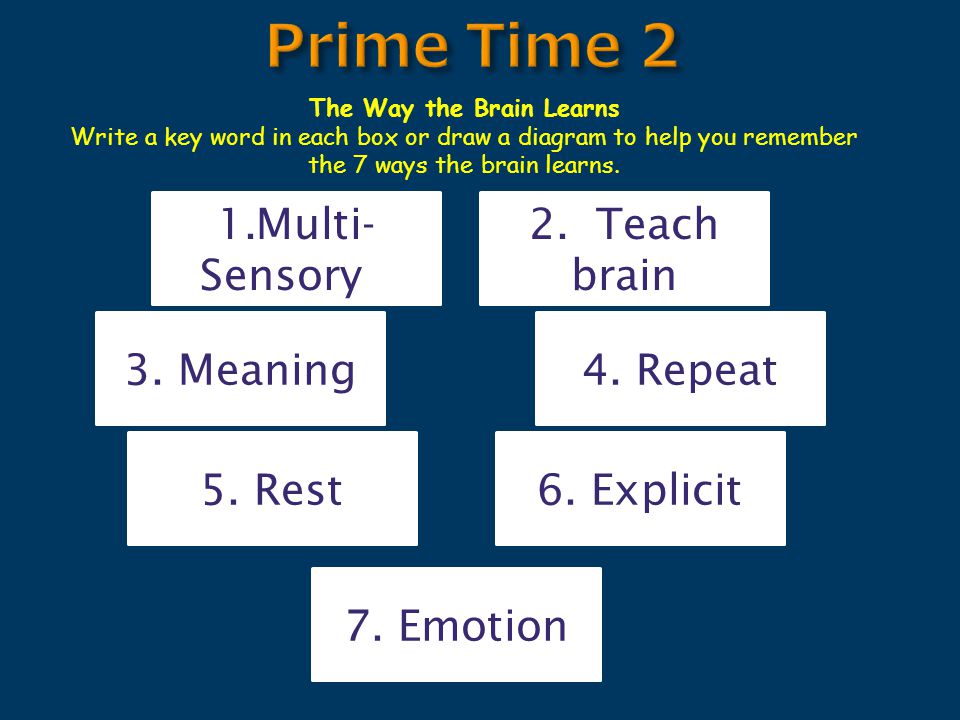 Prime Time 2

The Way the Brain Learns
Write a key word in each box or draw a diagram to help you remember the 7 ways the brain learns.

1.Multi-Sensory

2. Teach brain

3. Meaning

4. Repeat

5. Rest

6. Explicit

7. Emotion